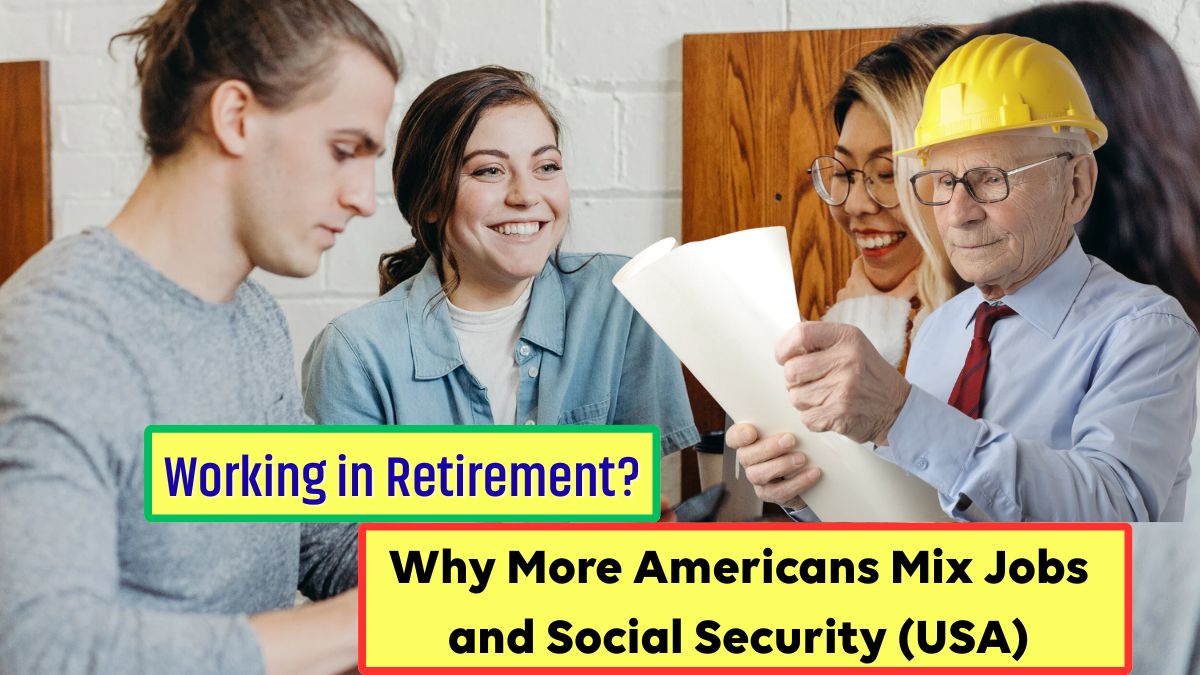 Working in Retirement?

Why More Americans Mix Jobs and Social Security (USA)